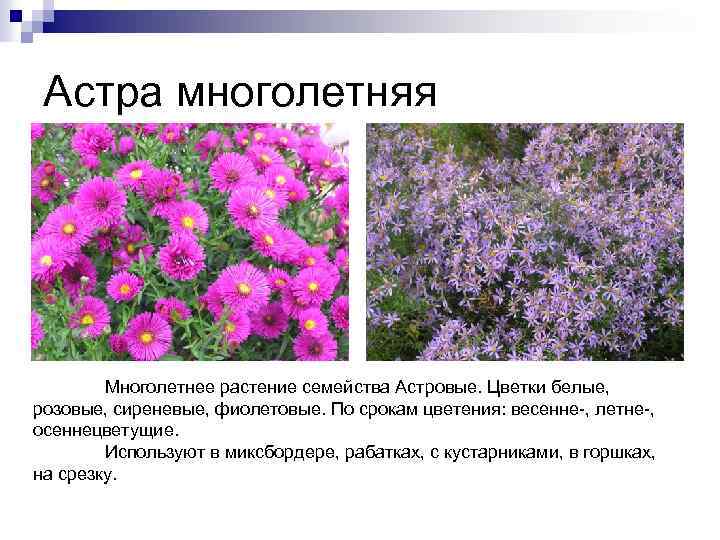 Астра многолетняя

Многолетнее растение семейства Астровые. Цветки белые, розовые, сиреневые, фиолетовые. По срокам цветения: весенне-, летне-, осеннецветущие.

Используют в миксбордере, рабатках, с кустарниками, в горшках, на срезку.